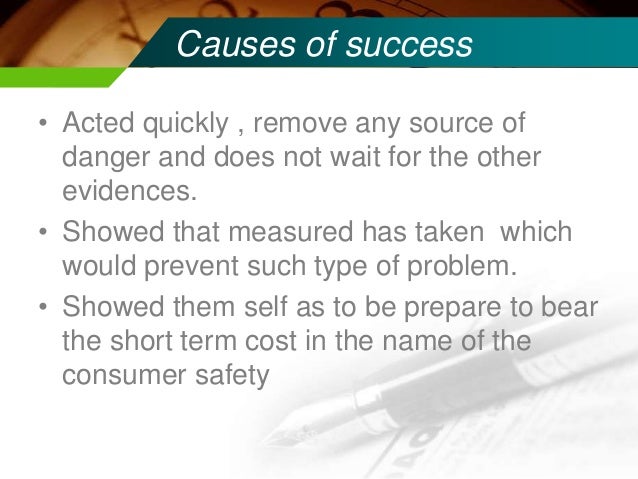 Causes of success

• Acted quickly , remove any source of danger and does not wait for the other evidences.
• Showed that measured has taken which would prevent such type of problem.
• Showed them self as to be prepare to bear the short term cost in the name of the consumer safety